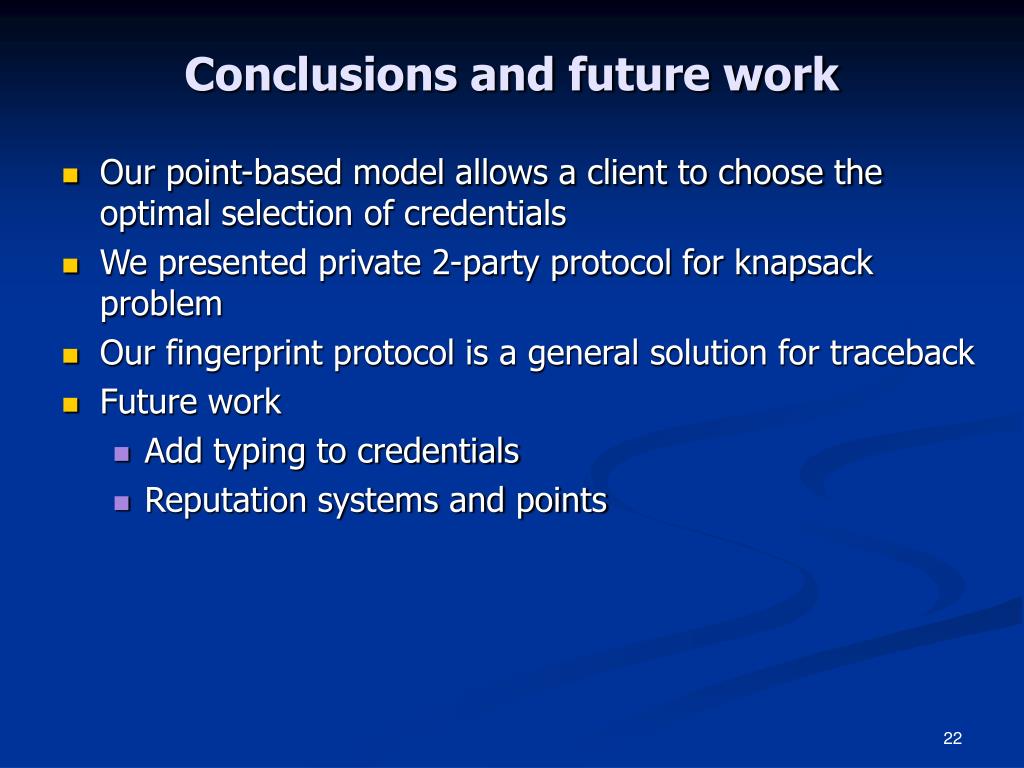 Conclusions and future work

- Our point-based model allows a client to choose the optimal selection of credentials
- We presented private 2-party protocol for knapsack problem
- Our fingerprint protocol is a general solution for traceback
- Future work
  - Add typing to credentials
  - Reputation systems and points

22